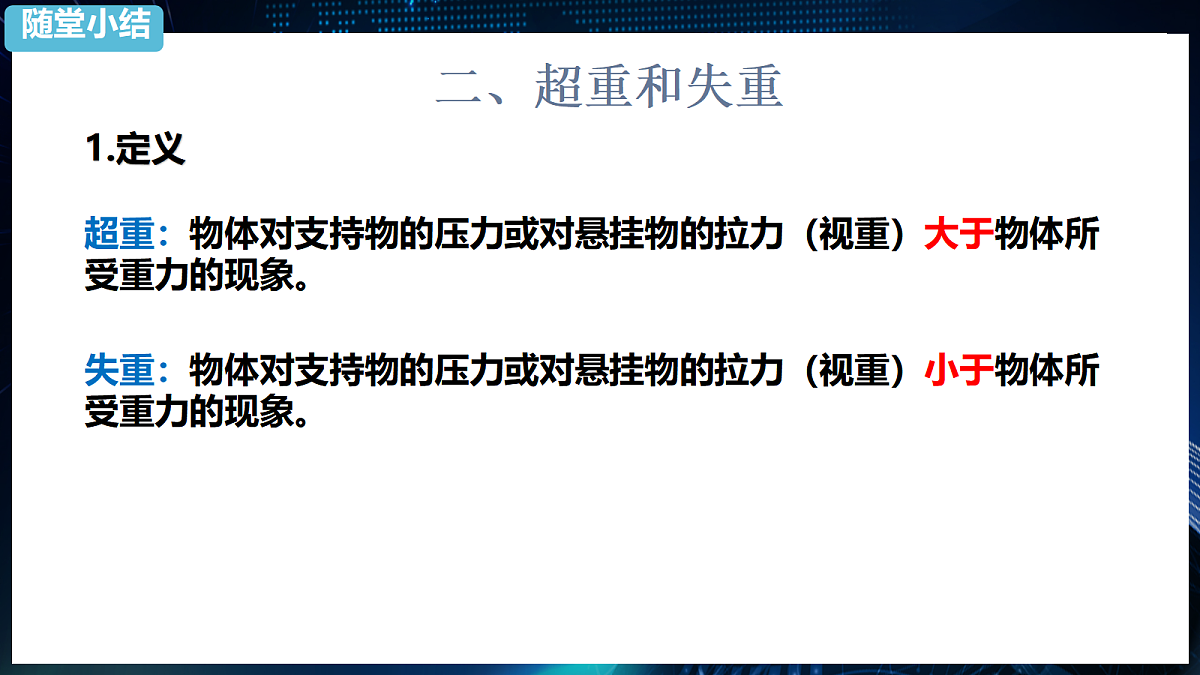 随堂小结

二、超重和失重

1.定义

超重：物体对支持物的压力或对悬挂物的拉力（视重）大于物体所受重力的现象。

失重：物体对支持物的压力或对悬挂物的拉力（视重）小于物体所受重力的现象。